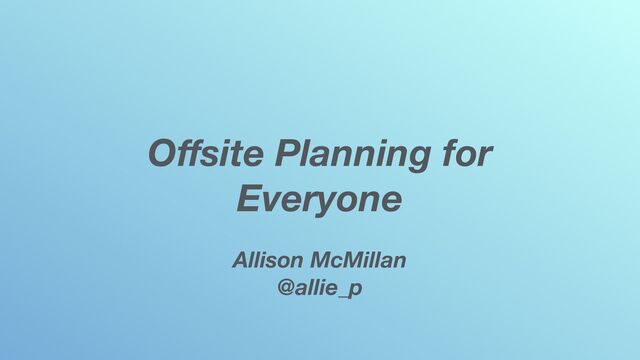 Offsite Planning for Everyone

Allison McMillan
@allie_p